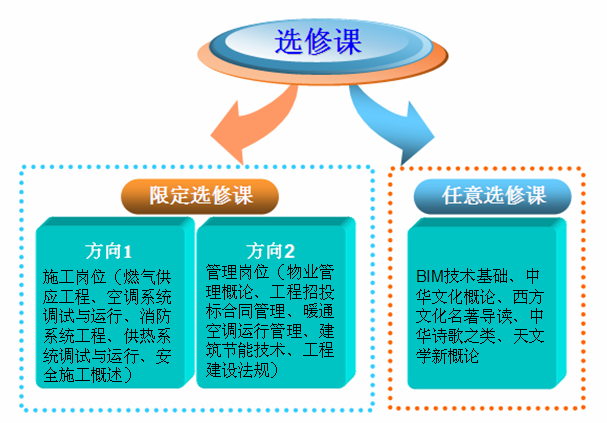 选修课

限定选修课

方向1

施工岗位（燃气供应工程、空调系统调试与运行、消防系统工程、供热系统调试与运行、安全施工概述）

方向2

管理岗位（物业管理概论、工程招投标合同管理、暖通空调运行管理、建筑节能技术、工程建设法规）

任意选修课

BIM技术基础、中华文化概论、西方文化名著导读、中华诗歌之类、天文学新概论